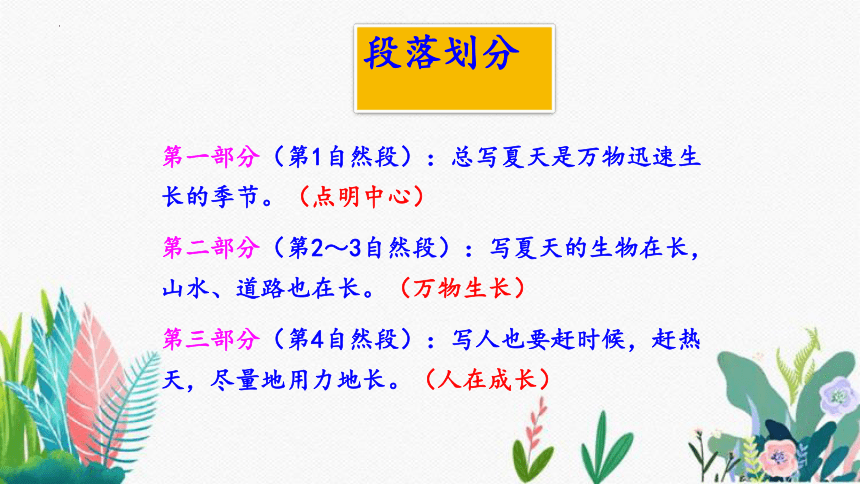 段落划分

第一部分（第1自然段）：总写夏天是万物迅速生长的季节。（点明中心）

第二部分（第2～3自然段）：写夏天的生物在长，山水、道路也在长。（万物生长）

第三部分（第4自然段）：写人也要赶时候，赶热天，尽量地用力地长。（人在成长）